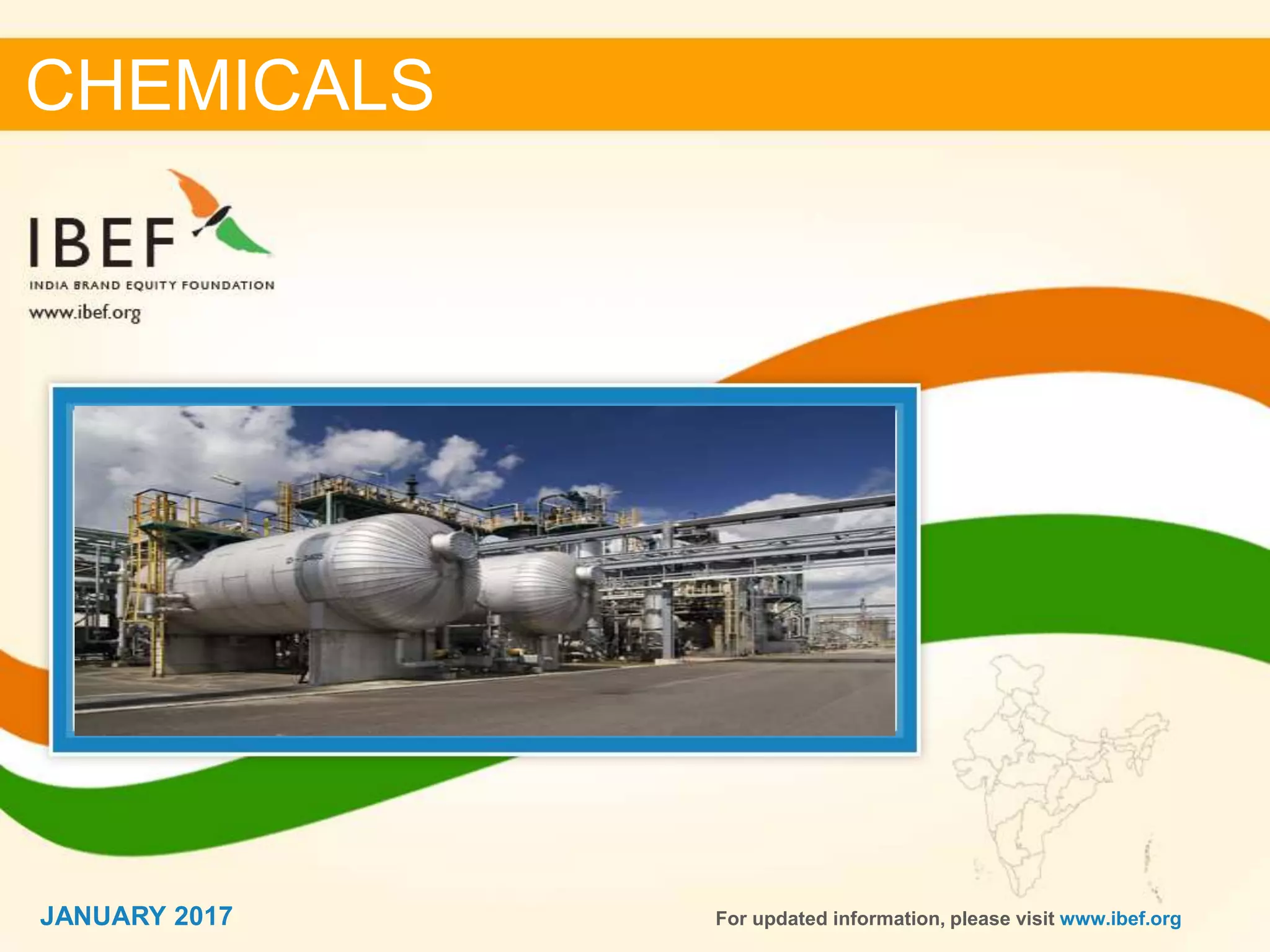 CHEMICALS

IBEF
INDIA BRAND EQUITY FOUNDATION
www.ibef.org

JANUARY 2017

For updated information, please visit www.ibef.org